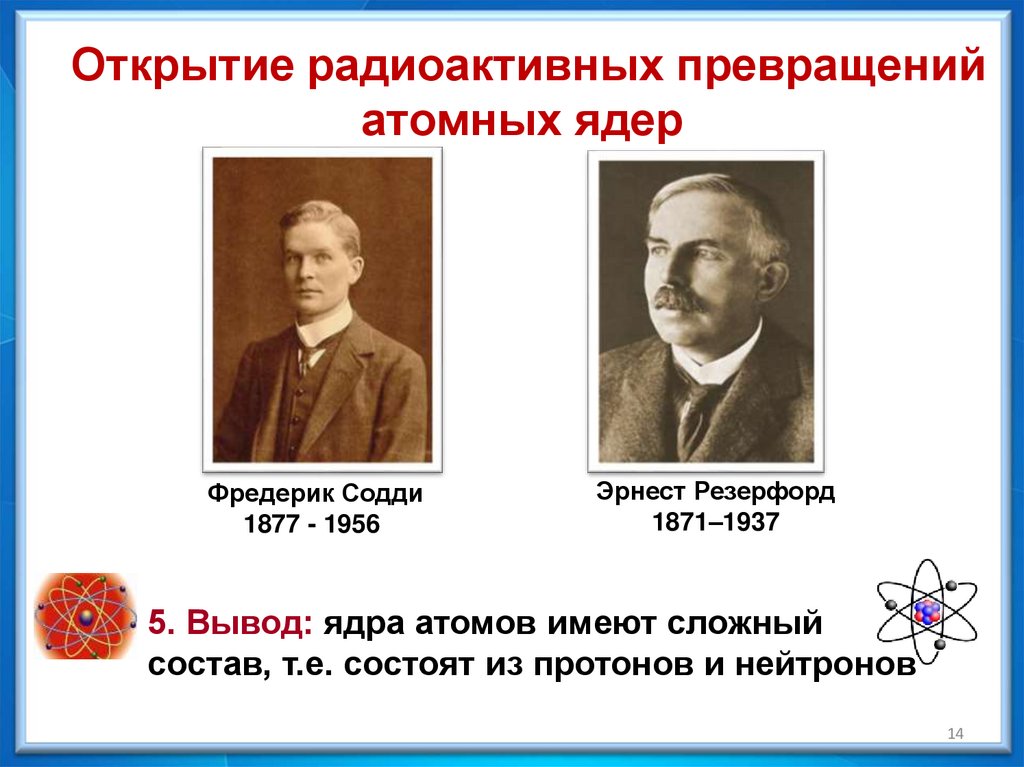 Открытие радиоактивных превращений атомных ядер

Фредерик Содди
1877 - 1956

Эрнест Резерфорд
1871–1937

5. Вывод: ядра атомов имеют сложный состав, т.е. состоят из протонов и нейтронов

14